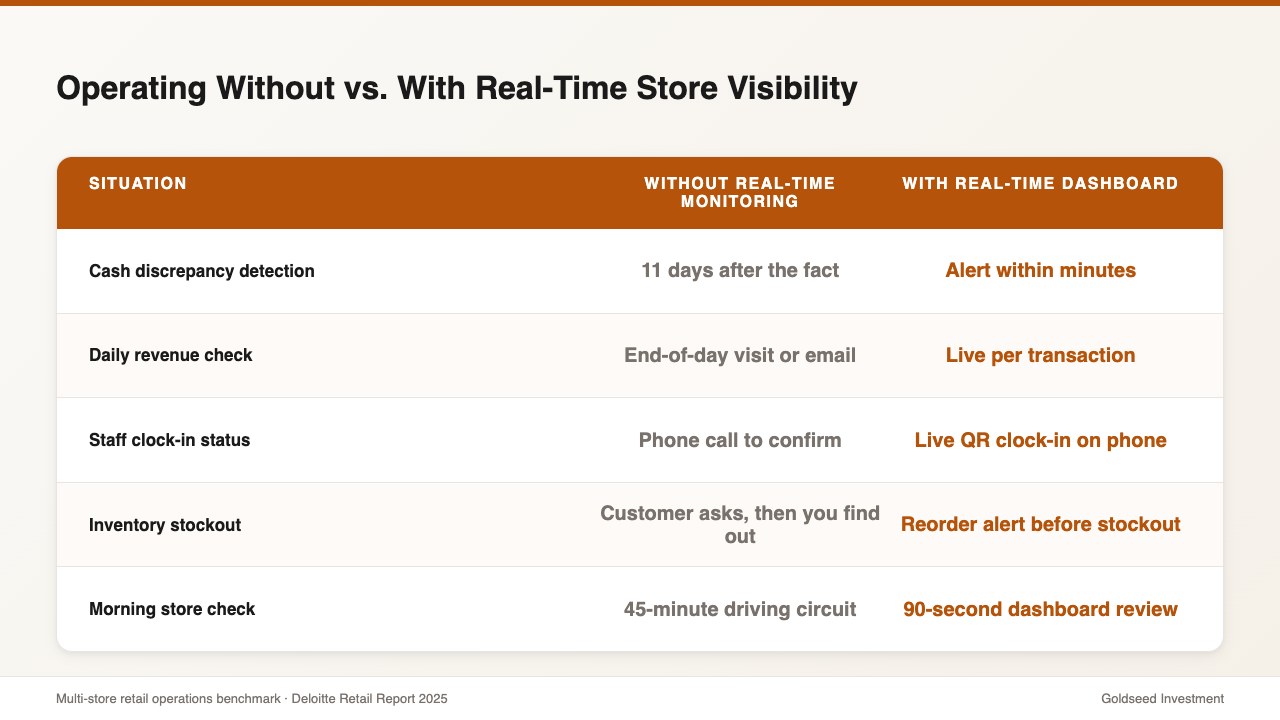 Operating Without vs. With Real-Time Store Visibility

| SITUATION | WITHOUT REAL-TIME MONITORING | WITH REAL-TIME DASHBOARD |
|---|---|---|
| Cash discrepancy detection | 11 days after the fact | Alert within minutes |
| Daily revenue check | End-of-day visit or email | Live per transaction |
| Staff clock-in status | Phone call to confirm | Live QR clock-in on phone |
| Inventory stockout | Customer asks, then you find out | Reorder alert before stockout |
| Morning store check | 45-minute driving circuit | 90-second dashboard review |

Multi-store retail operations benchmark · Deloitte Retail Report 2025

Goldseed Investment